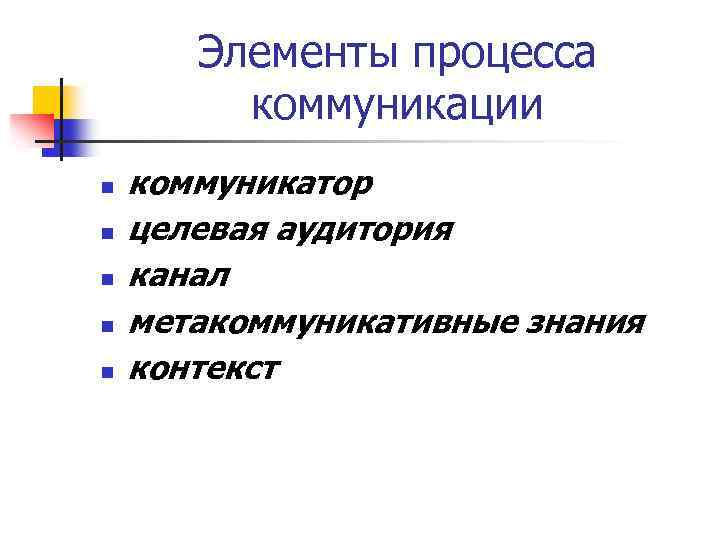 Элементы процесса коммуникации

- коммуникатор
- целевая аудитория
- канал
- метакоммуникативные знания
- контекст